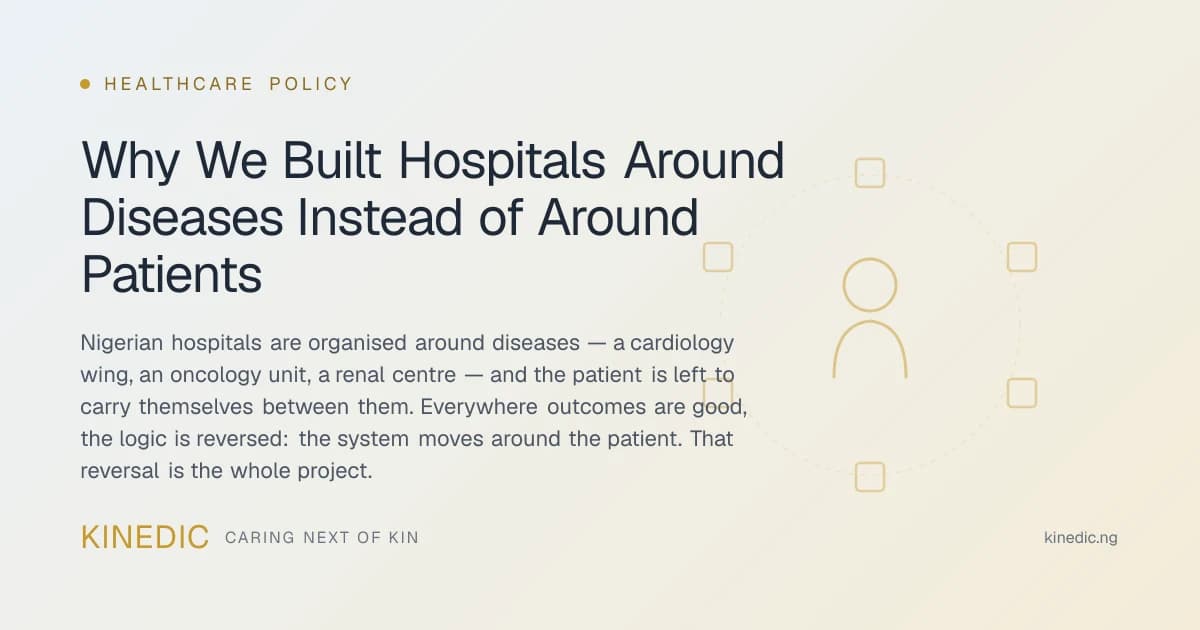 HEALTHCARE POLICY

Why We Built Hospitals Around Diseases Instead of Around Patients

Nigerian hospitals are organised around diseases — a cardiology wing, an oncology unit, a renal centre — and the patient is left to carry themselves between them. Everywhere outcomes are good, the logic is reversed: the system moves around the patient. That reversal is the whole project.

KINEDIC CARING NEXT OF KIN

kinedic.ng